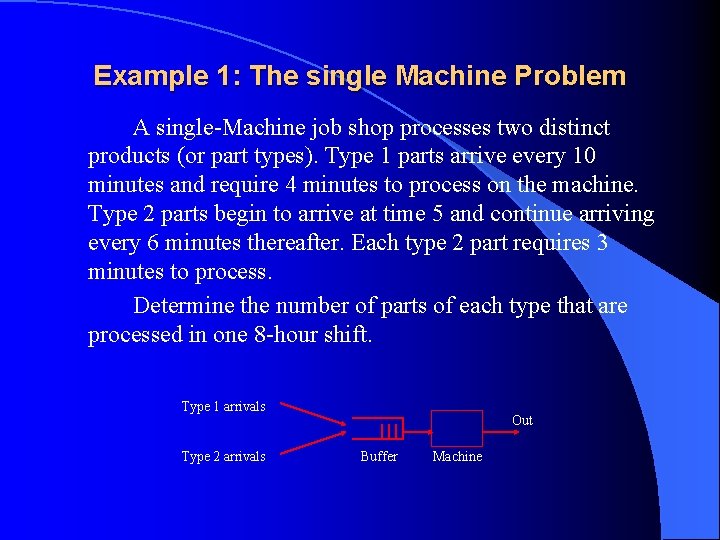 Example 1: The single Machine Problem

A single-Machine job shop processes two distinct products (or part types). Type 1 parts arrive every 10 minutes and require 4 minutes to process on the machine. Type 2 parts begin to arrive at time 5 and continue arriving every 6 minutes thereafter. Each type 2 part requires 3 minutes to process.

Determine the number of parts of each type that are processed in one 8-hour shift.

Type 1 arrivals

Type 2 arrivals

Buffer

Machine

Out